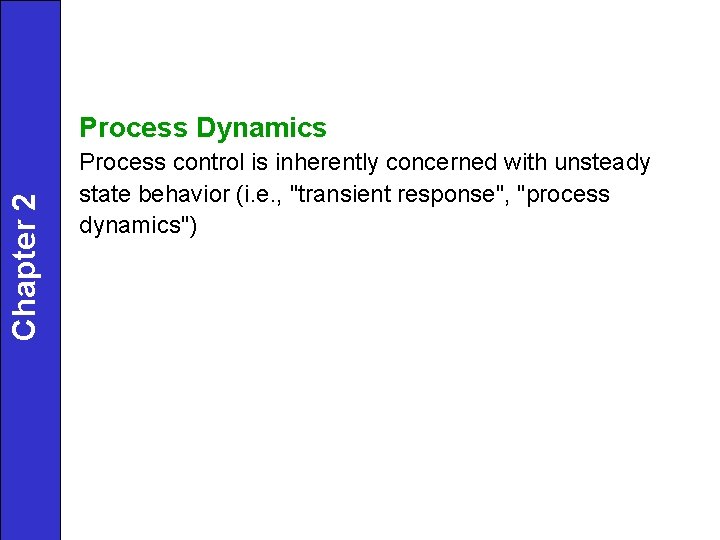 Chapter 2

Process Dynamics

Process control is inherently concerned with unsteady state behavior (i.e., "transient response", "process dynamics")